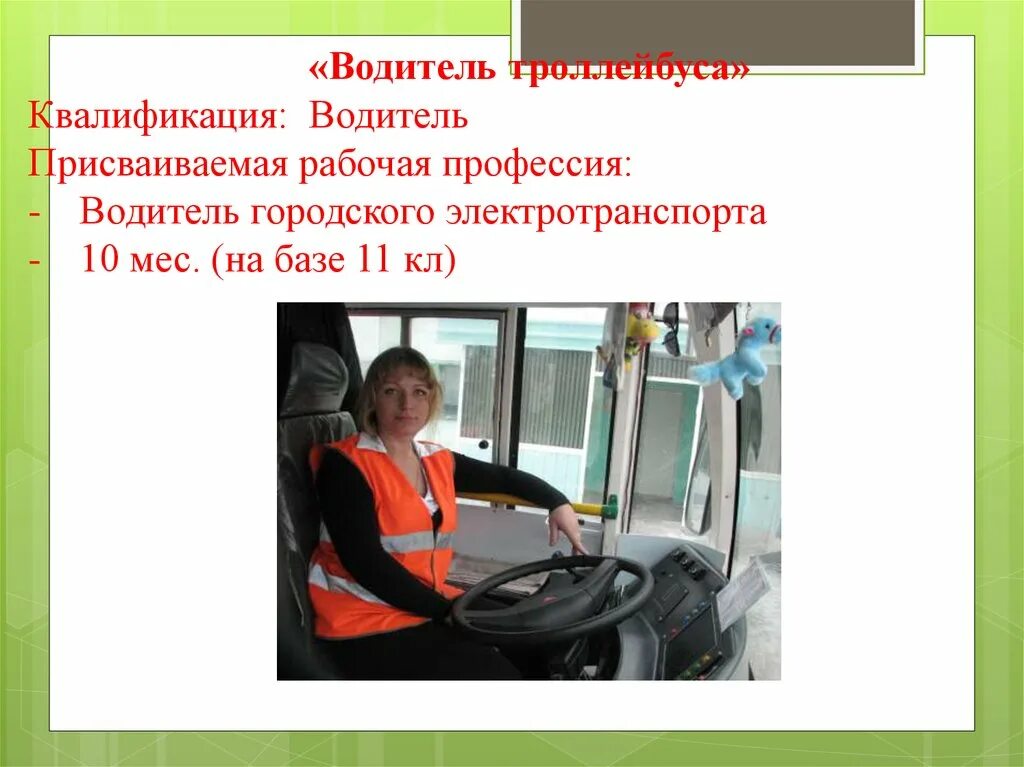 «Водитель троллейбуса»
Квалификация: Водитель
Присваиваемая рабочая профессия:
- Водитель городского электротранспорта
- 10 мес. (на базе 11 кл)